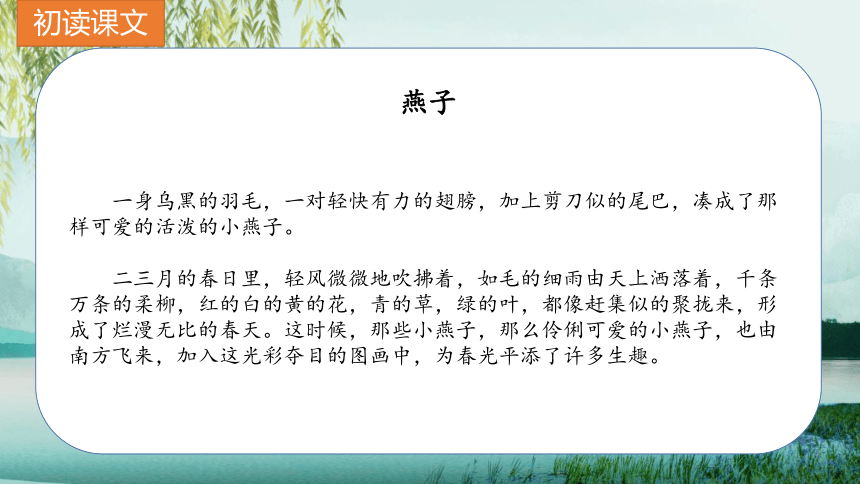 初读课文

燕子

一身乌黑的羽毛，一对轻快有力的翅膀，加上剪刀似的尾巴，凑成了那样可爱的活泼的小燕子。

二三月的春日里，轻风微微地吹拂着，如毛的细雨由天上洒落着，千条万条的柔柳，红的白的黄的花，青的草，绿的叶，都像赶集似的聚拢来，形成了烂漫无比的春天。这时候，那些小燕子，那么伶俐可爱的小燕子，也由南方飞来，加入这光彩夺目的图画中，为春光平添了许多生趣。